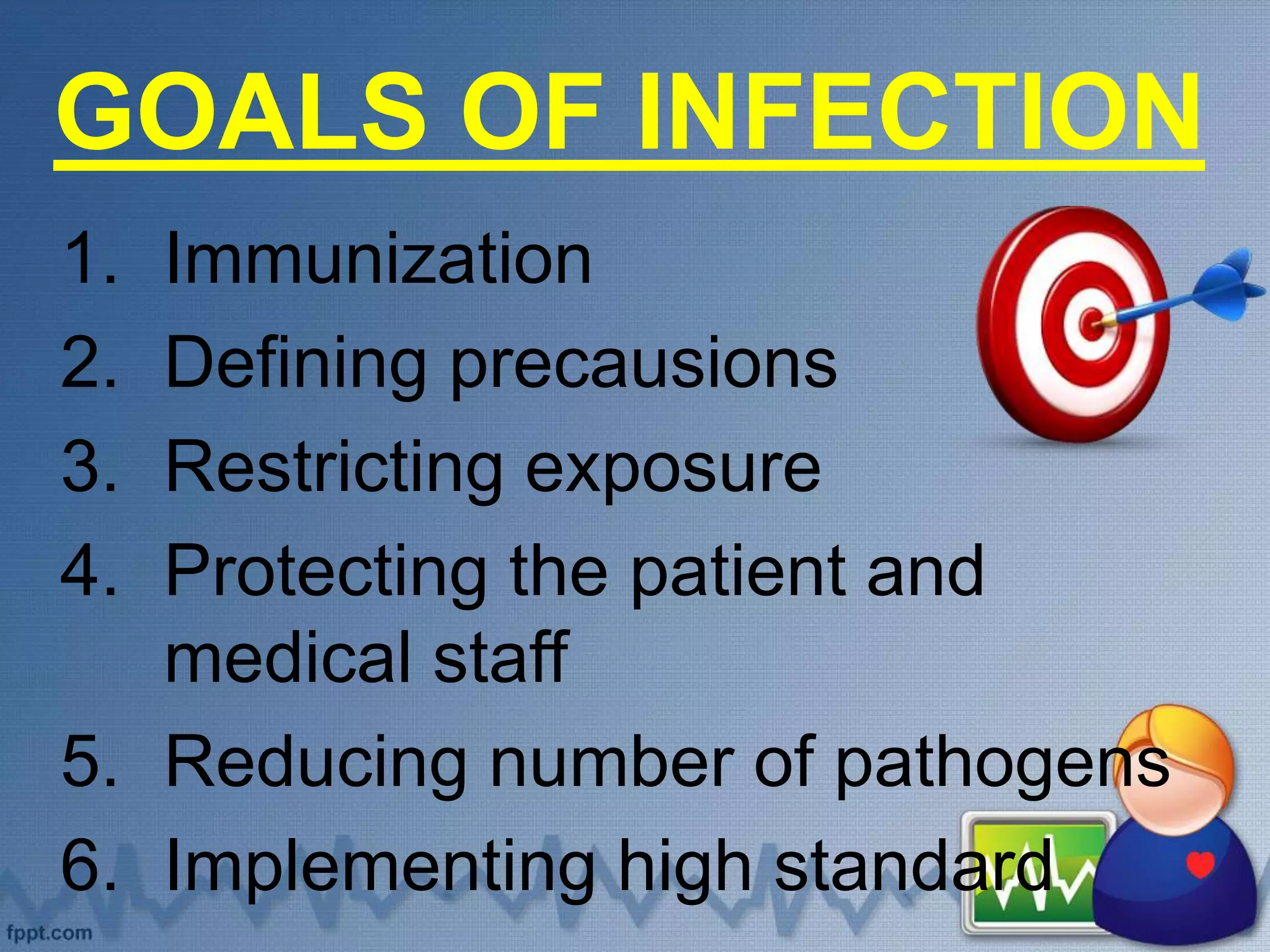 GOALS OF INFECTION

1. Immunization
2. Defining precausions
3. Restricting exposure
4. Protecting the patient and medical staff
5. Reducing number of pathogens
6. Implementing high standard

fppt.com